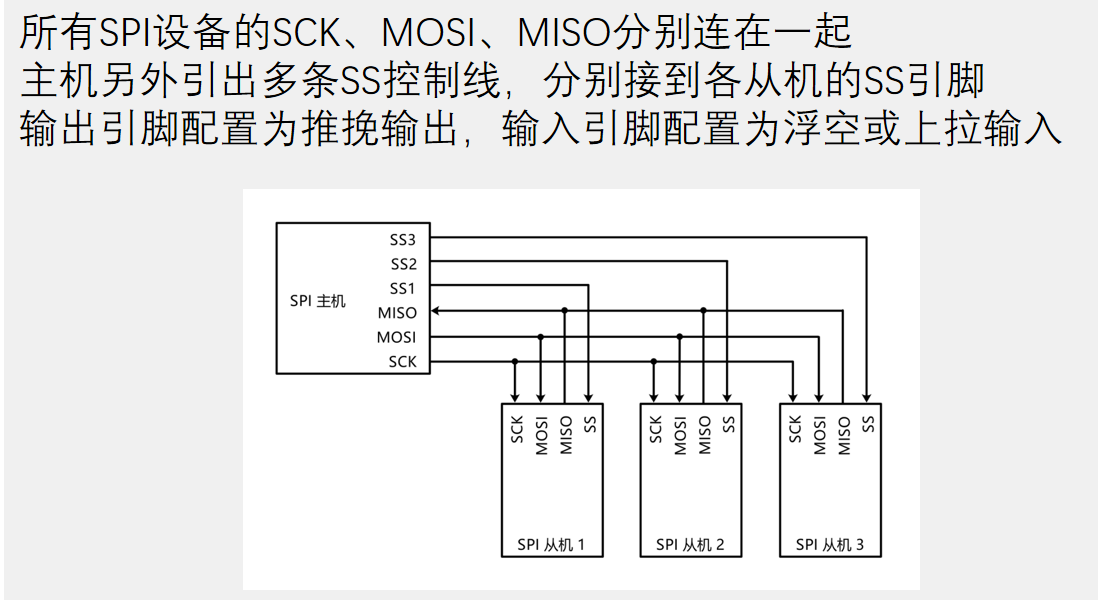 所有SPI设备的SCK、MOSI、MISO分别连在一起
主机另外引出多条SS控制线，分别接到各从机的SS引脚
输出引脚配置为推挽输出，输入引脚配置为浮空或上拉输入

SPI 主机
SS3
SS2
SS1
MISO
MOSI
SCK

SCK
MOSI
MISO
SS
SPI 从机 1

SCK
MOSI
MISO
SS
SPI 从机 2

SCK
MOSI
MISO
SS
SPI 从机 3